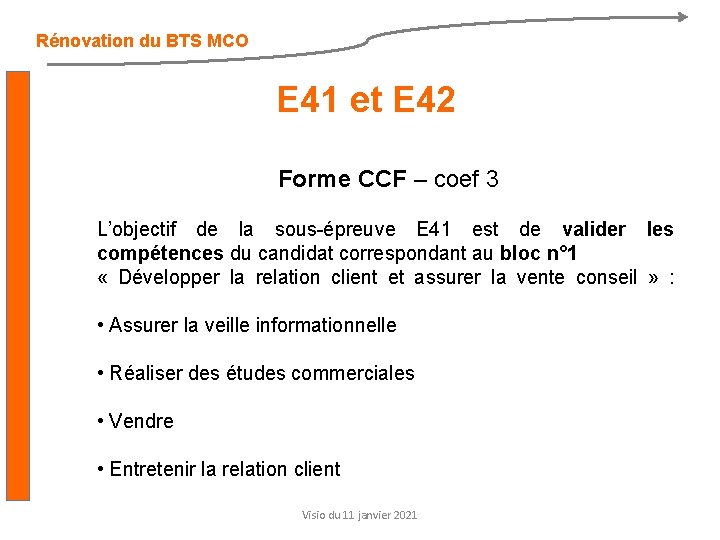 Rénovation du BTS MCO

E41 et E42

Forme CCF – coef 3

L'objectif de la sous-épreuve E41 est de valider les compétences du candidat correspondant au bloc n°1 « Développer la relation client et assurer la vente conseil » :

• Assurer la veille informationnelle

• Réaliser des études commerciales

• Vendre

• Entretenir la relation client

Visio du 11 janvier 2021